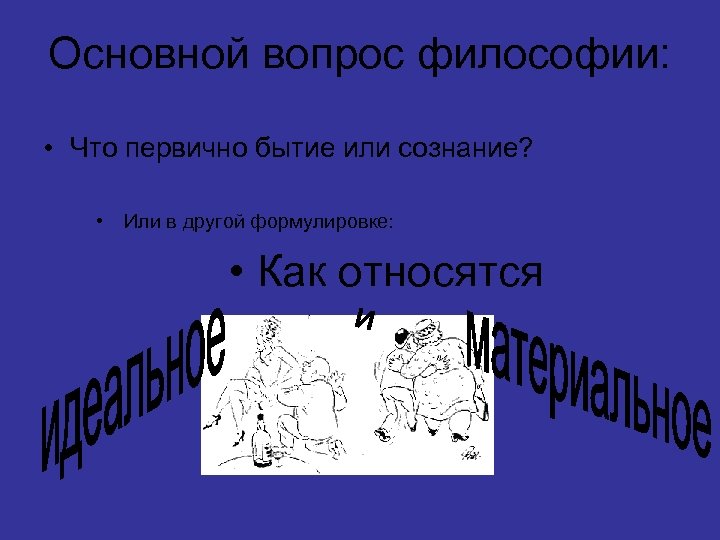 Основной вопрос философии:

• Что первично бытие или сознание?

• Или в другой формулировке:

• Как относятся

идеальное

и

материальное